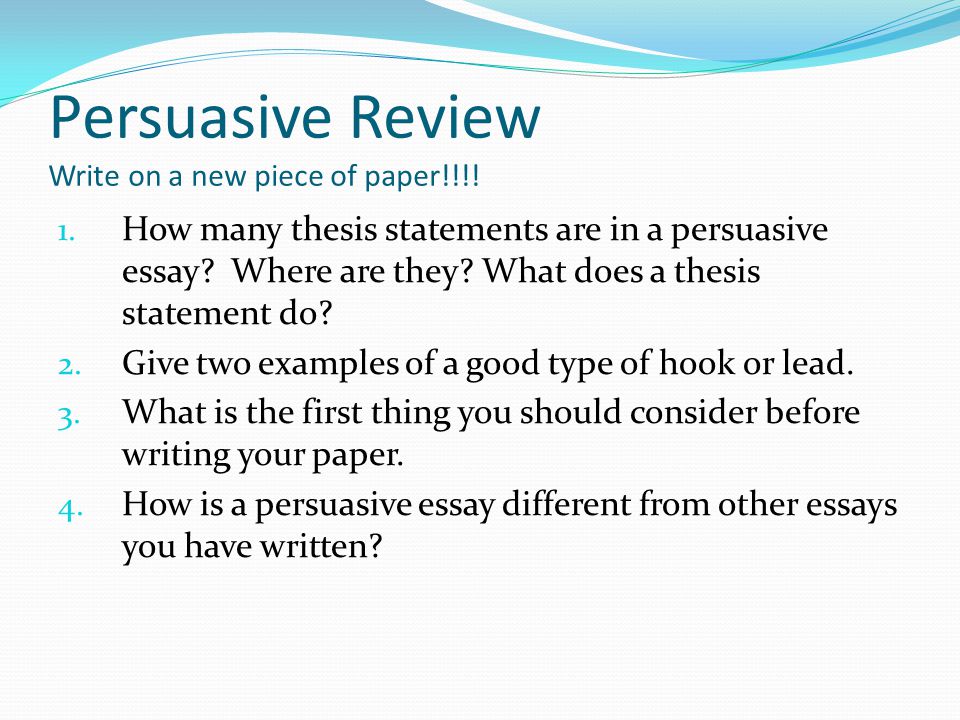 Persuasive Review
Write on a new piece of paper!!!!

1. How many thesis statements are in a persuasive essay? Where are they? What does a thesis statement do?
2. Give two examples of a good type of hook or lead.
3. What is the first thing you should consider before writing your paper.
4. How is a persuasive essay different from other essays you have written?